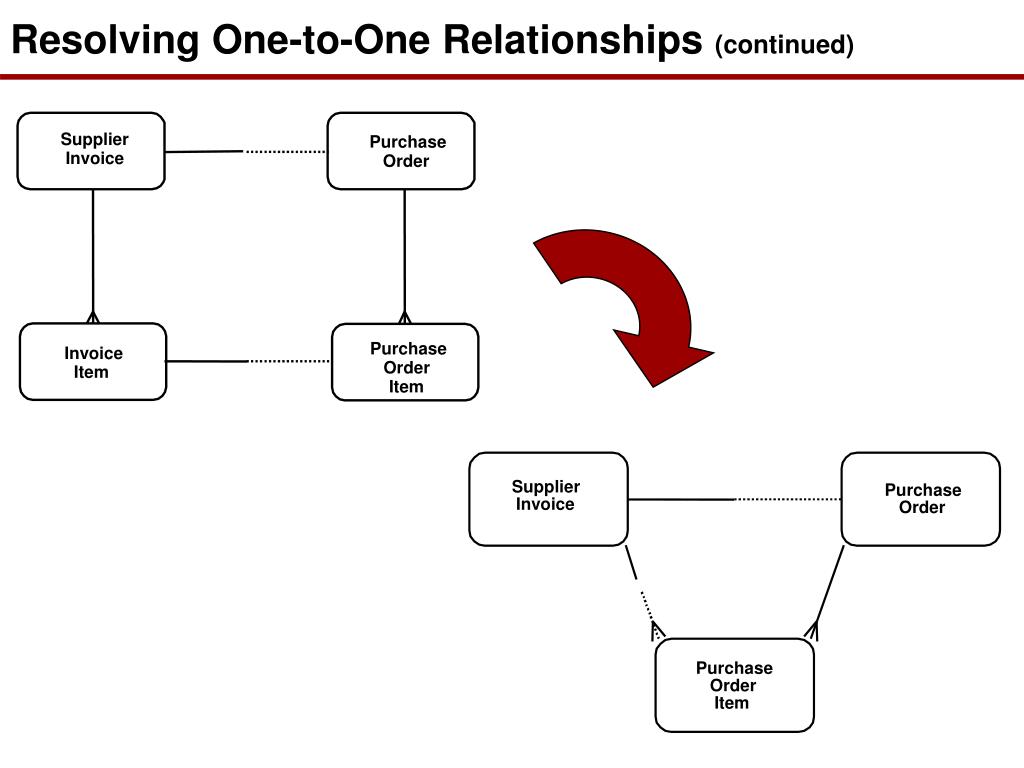 Resolving One-to-One Relationships (continued)

Supplier Invoice

Purchase Order

Invoice Item

Purchase Order Item

Supplier Invoice

Purchase Order

Purchase Order Item